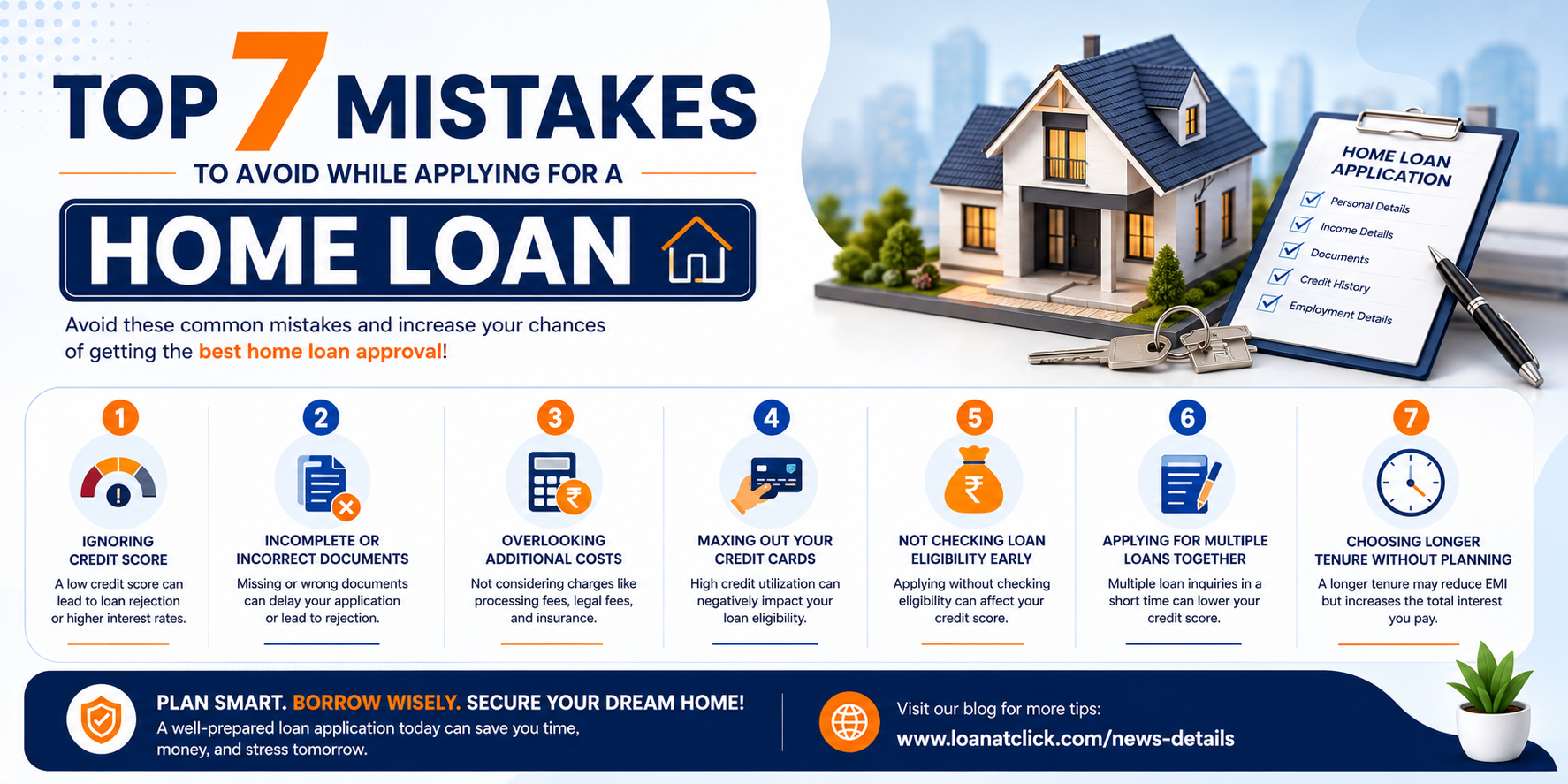 TOP 7 MISTAKES

TO AVOID WHILE APPLYING FOR A

HOME LOAN

Avoid these common mistakes and increase your chances of getting the best home loan approval!

HOME LOAN APPLICATION
Personal Details
Income Details
Documents
Credit History
Employment Details

1
IGNORING CREDIT SCORE
A low credit score can lead to loan rejection or higher interest rates.

2
INCOMPLETE OR INCORRECT DOCUMENTS
Missing or wrong documents can delay your application or lead to rejection.

3
OVERLOOKING ADDITIONAL COSTS
Not considering charges like processing fees, legal fees, and insurance.

4
MAXING OUT YOUR CREDIT CARDS
High credit utilization can negatively impact your loan eligibility.

5
NOT CHECKING LOAN ELIGIBILITY EARLY
Applying without checking eligibility can affect your credit score.

6
APPLYING FOR MULTIPLE LOANS TOGETHER
Multiple loan inquiries in a short time can lower your credit score.

7
CHOOSING LONGER TENURE WITHOUT PLANNING
A longer tenure may reduce EMI but increases the total interest you pay.

PLAN SMART. BORROW WISELY. SECURE YOUR DREAM HOME!
A well-prepared loan application today can save you time, money, and stress tomorrow.

Visit our blog for more tips:
www.loanatclick.com/news-details